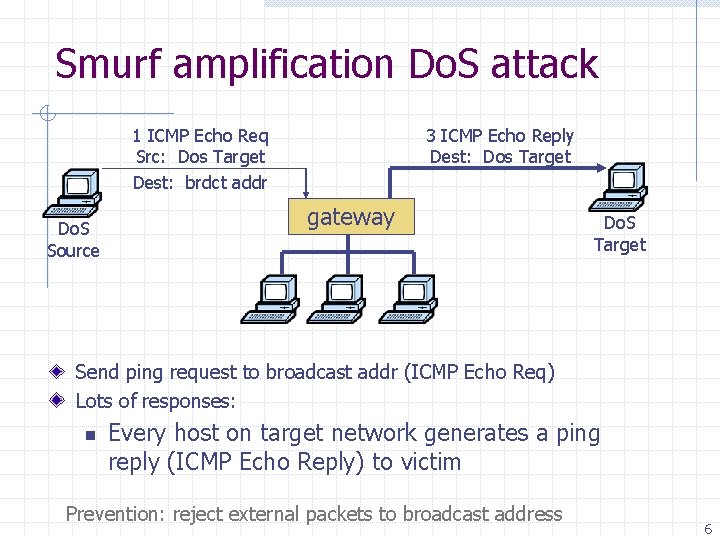 Smurf amplification DoS attack

1 ICMP Echo Req
Src: Dos Target
Dest: brdct addr

3 ICMP Echo Reply
Dest: Dos Target

DoS
Source

gateway

DoS
Target

Send ping request to broadcast addr (ICMP Echo Req)

Lots of responses:

Every host on target network generates a ping reply (ICMP Echo Reply) to victim

Prevention: reject external packets to broadcast address

6